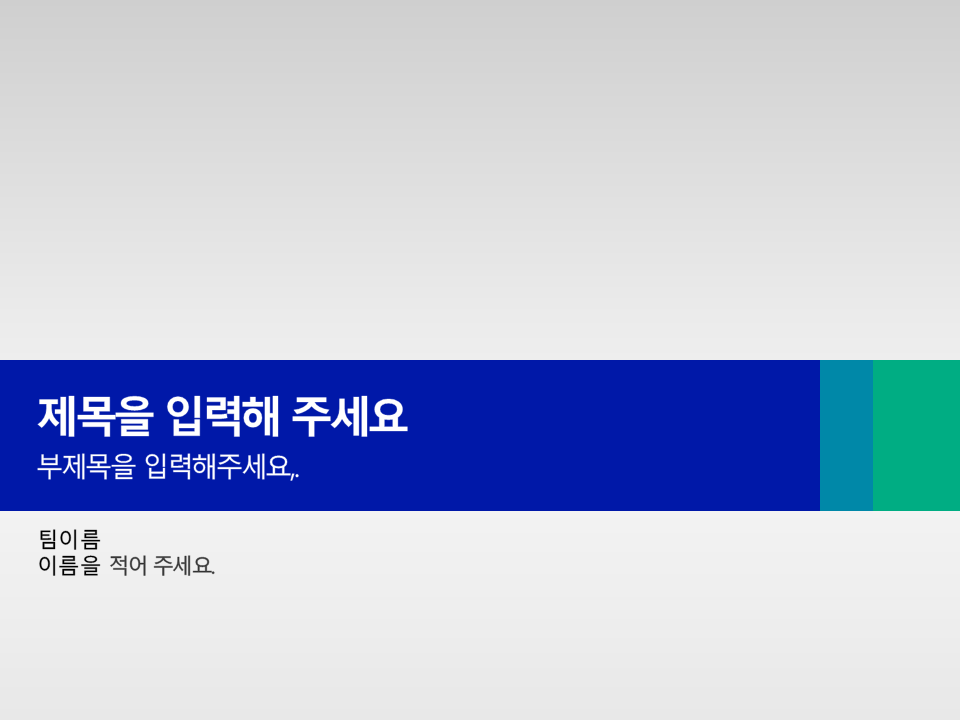 제목을 입력해 주세요
부제목을 입력해주세요,.

팀이름
이름을 적어 주세요.